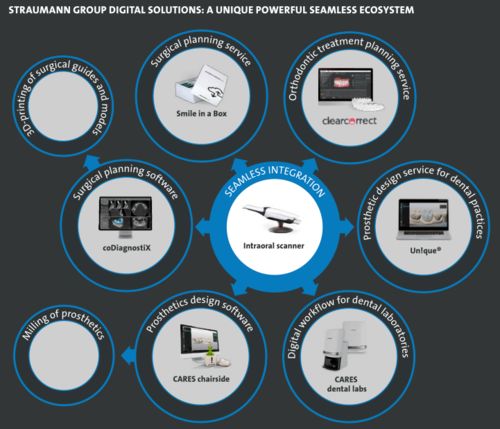 STRAUMANN GROUP DIGITAL SOLUTIONS: A UNIQUE POWERFUL SEAMLESS ECOSYSTEM

3D-printing of surgical guides and models

Surgical planning service

Smile in a Box

Orthodontic treatment planning service

clearcorrect

Surgical planning software

coDiagnostiX

SEAMLESS INTEGRATION

Intraoral scanner

Prosthetic design service for dental practices

Un!que®

Milling of prosthetics

Prosthetics design software

CARES chairside

Digital workflow for dental laboratories

CARES dental labs